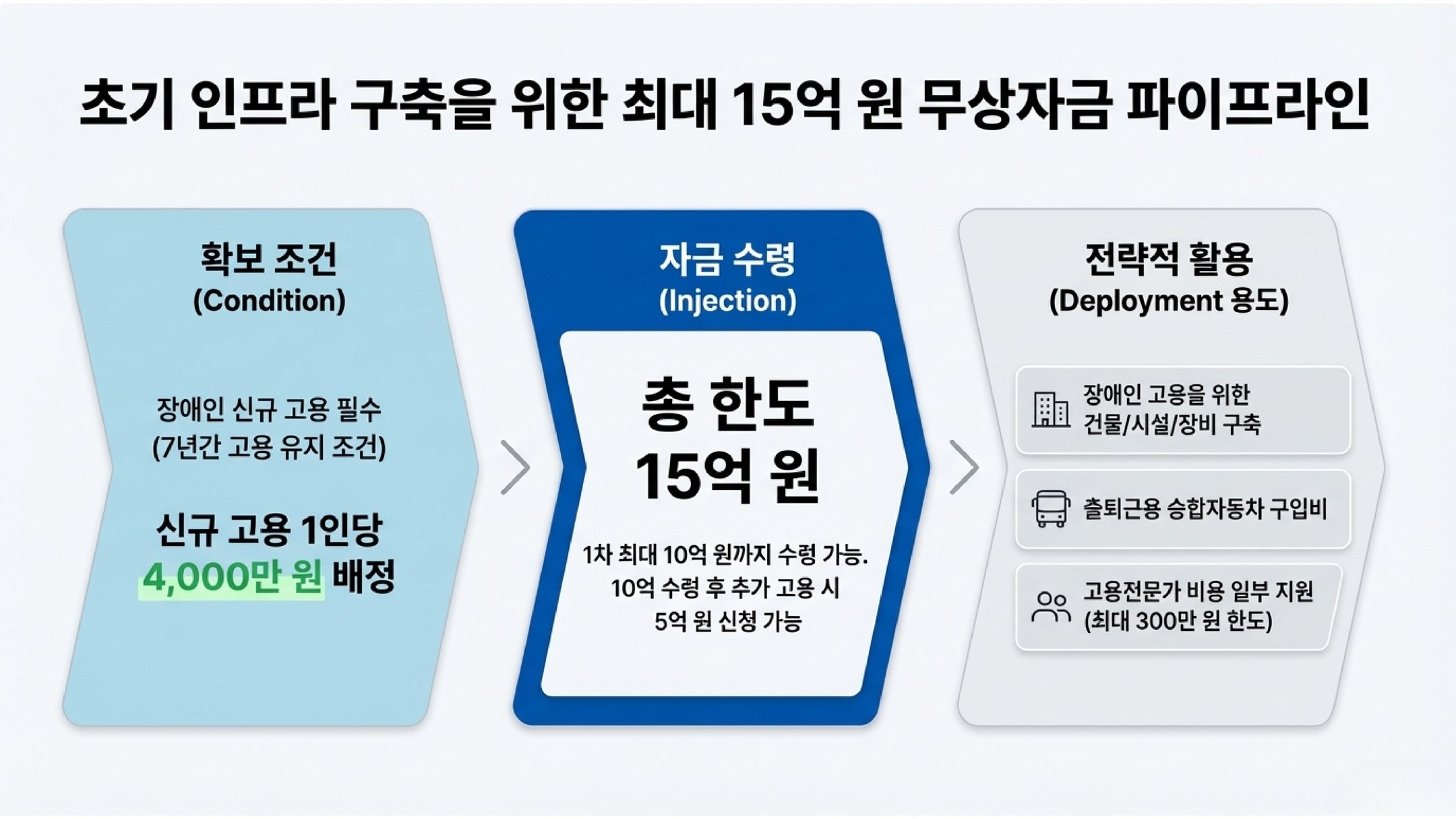 초기 인프라 구축을 위한 최대 15억 원 무상자금 파이프라인

확보 조건
(Condition)

장애인 신규 고용 필수
(7년간 고용 유지 조건)

신규 고용 1인당
4,000만 원 배정

자금 수령
(Injection)

총 한도
15억 원

1차 최대 10억 원까지 수령 가능.
10억 수령 후 추가 고용 시
5억 원 신청 가능

전략적 활용
(Deployment 용도)

장애인 고용을 위한
건물/시설/장비 구축

출퇴근용 승합자동차 구입비

고용전문가 비용 일부 지원
(최대 300만 원 한도)